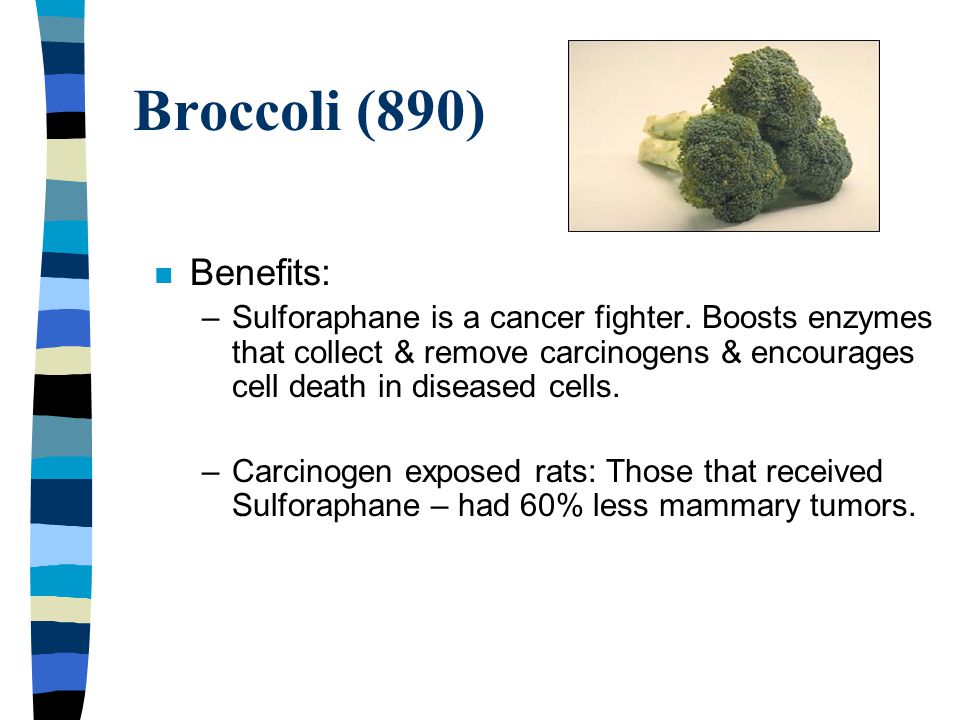 Broccoli (890)

Benefits:

– Sulforaphane is a cancer fighter. Boosts enzymes that collect & remove carcinogens & encourages cell death in diseased cells.

– Carcinogen exposed rats: Those that received Sulforaphane – had 60% less mammary tumors.